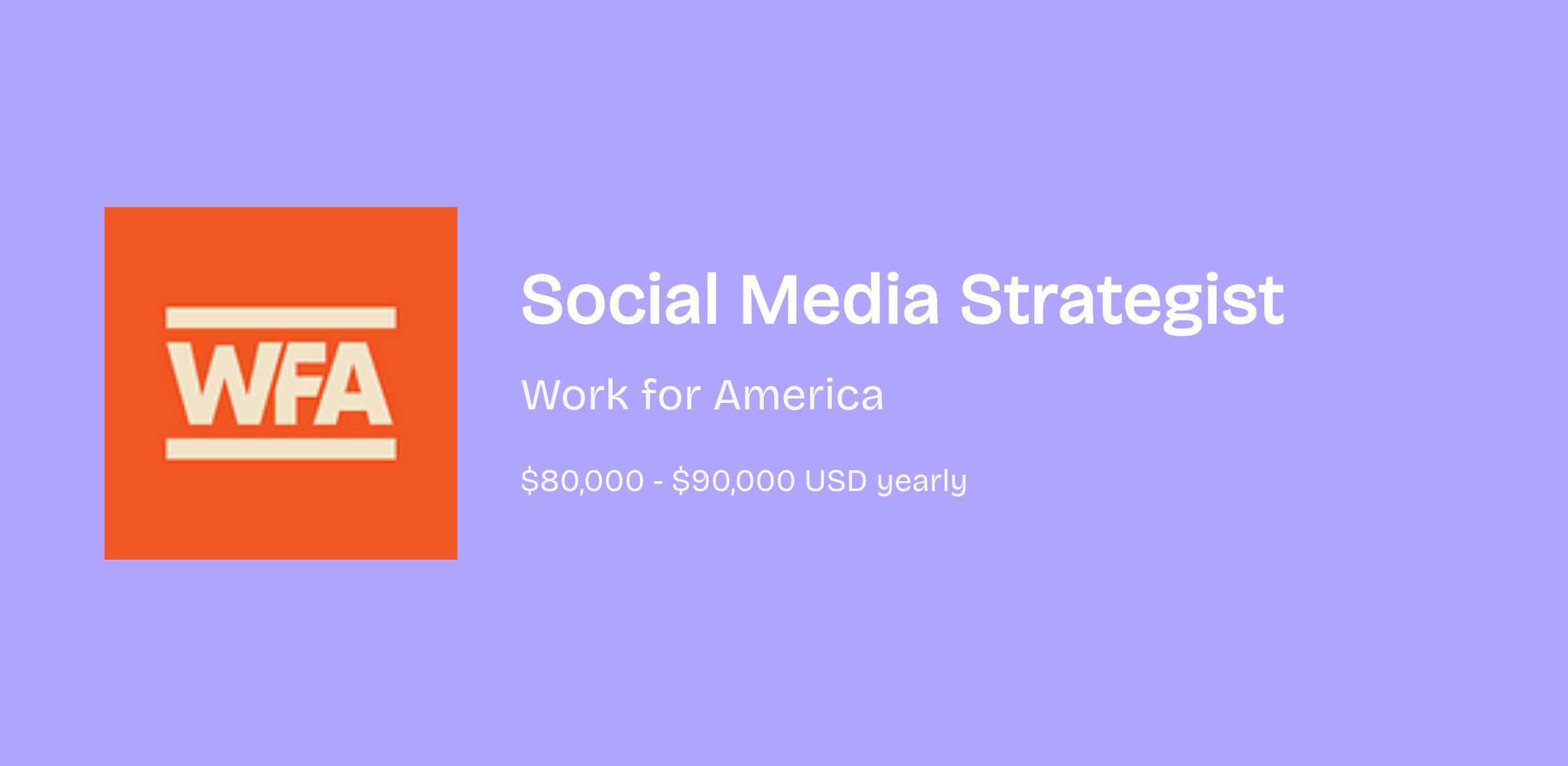 WFA

Social Media Strategist

Work for America

\$80,000 - \$90,000 USD yearly